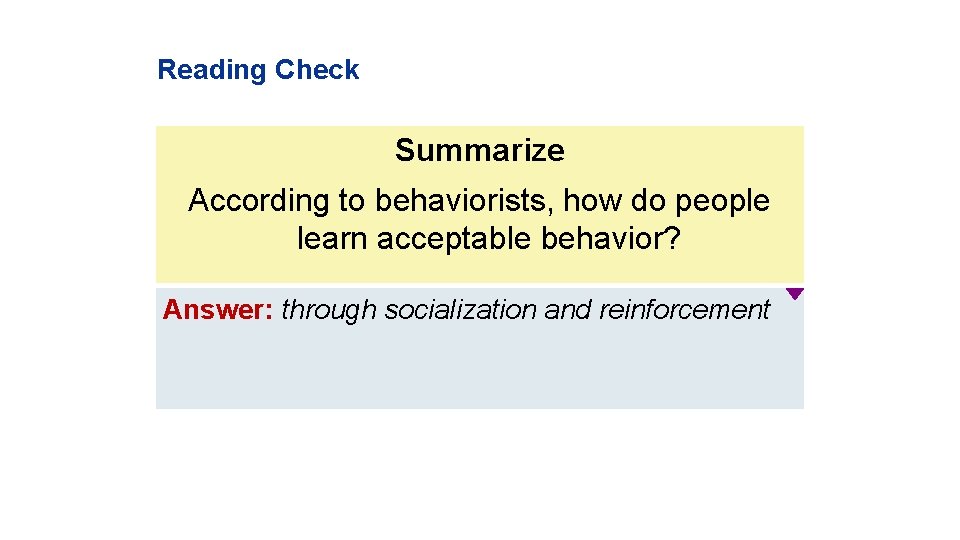 Reading Check

Summarize

According to behaviorists, how do people learn acceptable behavior?

Answer: through socialization and reinforcement